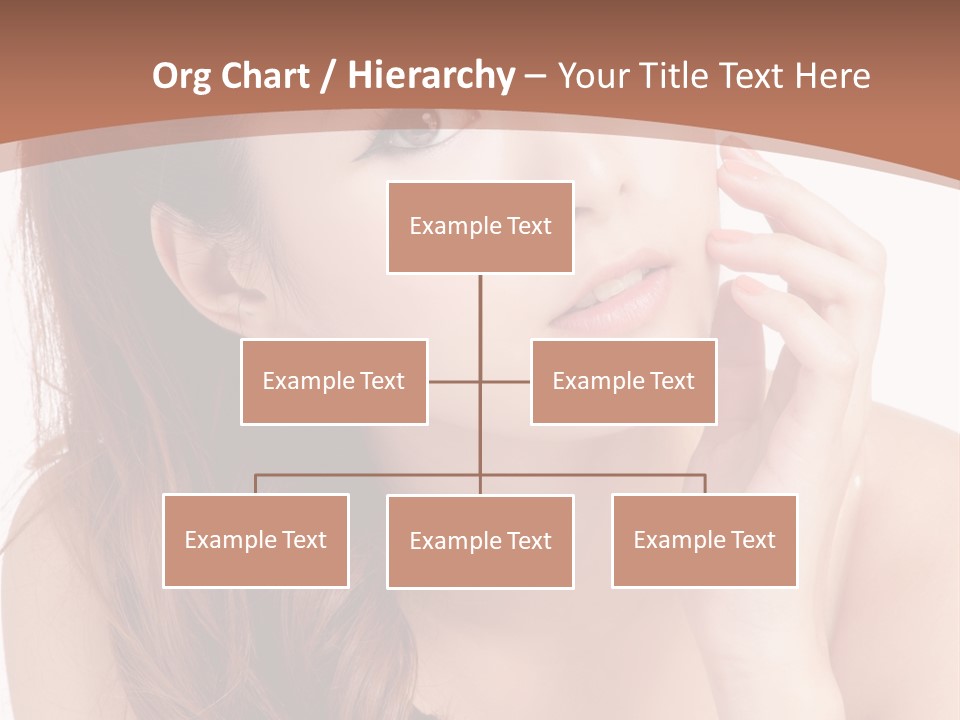 Org Chart / Hierarchy – Your Title Text Here

Example Text

Example Text

Example Text

Example Text

Example Text

Example Text